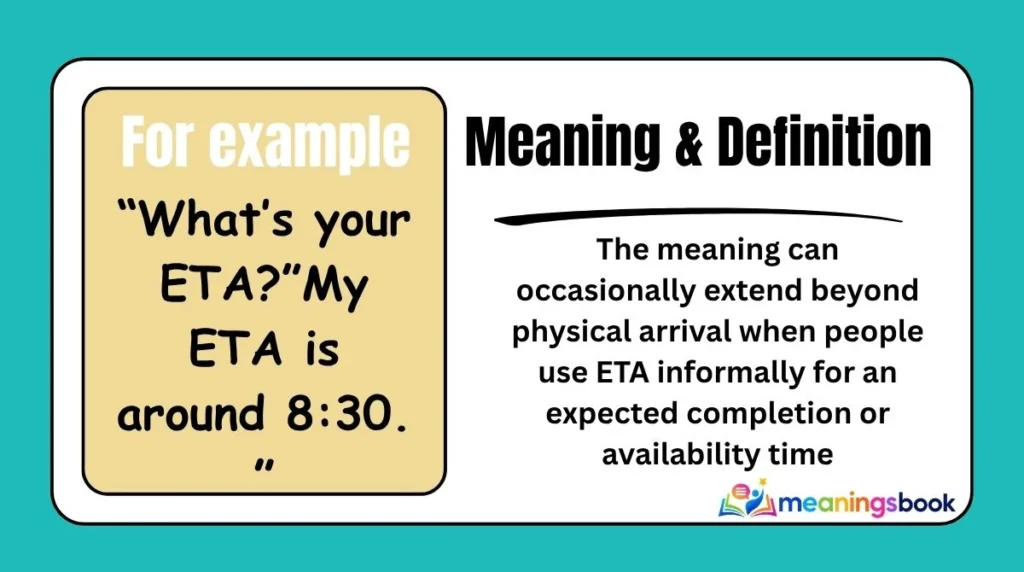 For example

"What's your ETA?"My ETA is around 8:30. "

Meaning & Definition

The meaning can occasionally extend beyond physical arrival when people use ETA informally for an expected completion or availability time

meaningsbook